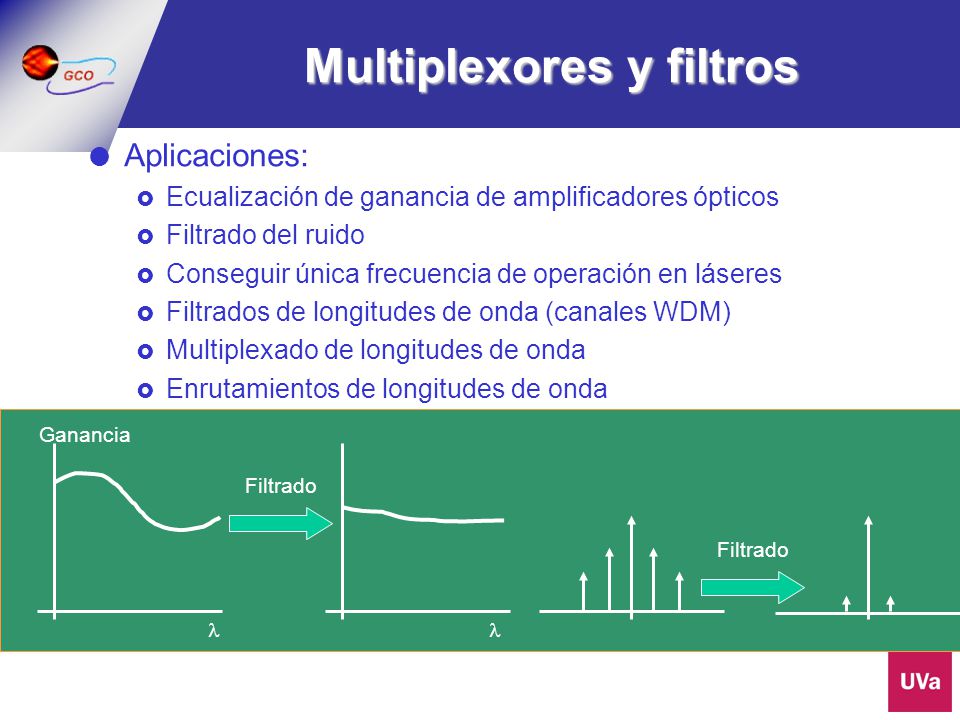 GCO

Multiplexores y filtros

Aplicaciones:

Ecualización de ganancia de amplificadores ópticos

Filtrado del ruido

Conseguir única frecuencia de operación en láseres

Filtrados de longitudes de onda (canales WDM)

Multiplexado de longitudes de onda

Enrutamientos de longitudes de onda

Ganancia

Filtrado

$\lambda$

$\lambda$

Filtrado

UVa